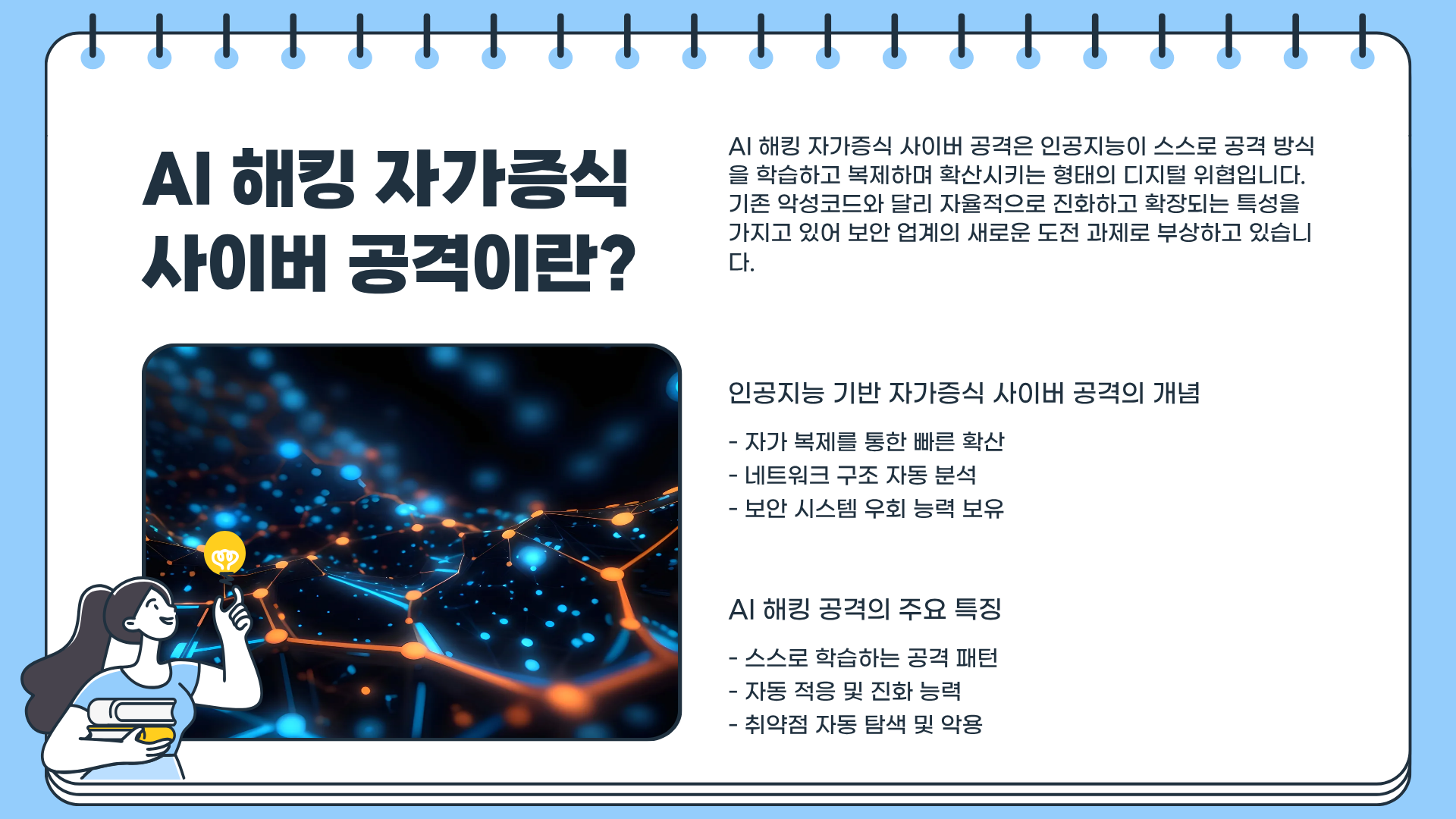 AI 해킹 자가증식 사이버 공격이란?

AI 해킹 자가증식 사이버 공격은 인공지능이 스스로 공격 방식을 학습하고 복제하며 확산시키는 형태의 디지털 위협입니다. 기존 악성코드와 달리 자율적으로 진화하고 확장되는 특성을 가지고 있어 보안 업계의 새로운 도전 과제로 부상하고 있습니다.

인공지능 기반 자가증식 사이버 공격의 개념

- 자가 복제를 통한 빠른 확산
- 네트워크 구조 자동 분석
- 보안 시스템 우회 능력 보유

AI 해킹 공격의 주요 특징

- 스스로 학습하는 공격 패턴
- 자동 적응 및 진화 능력
- 취약점 자동 탐색 및 악용